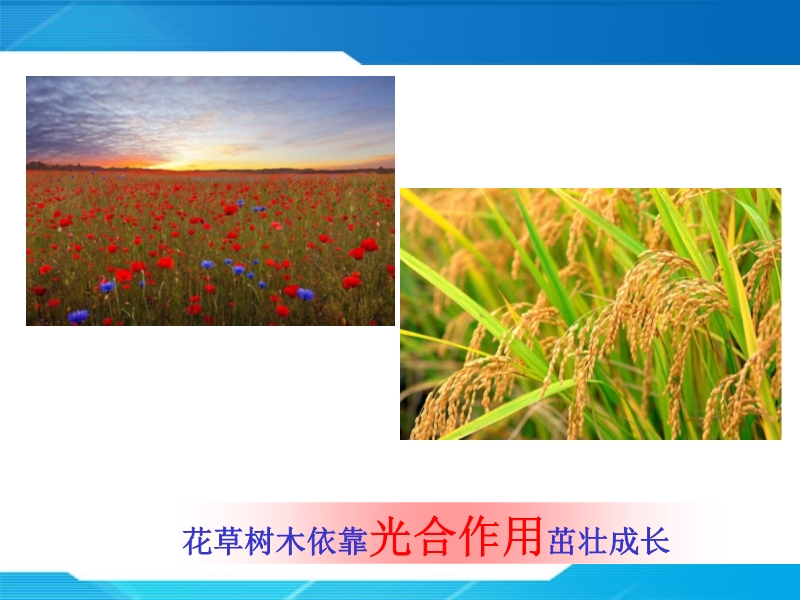 花草树木依靠光合作用茁壮成长